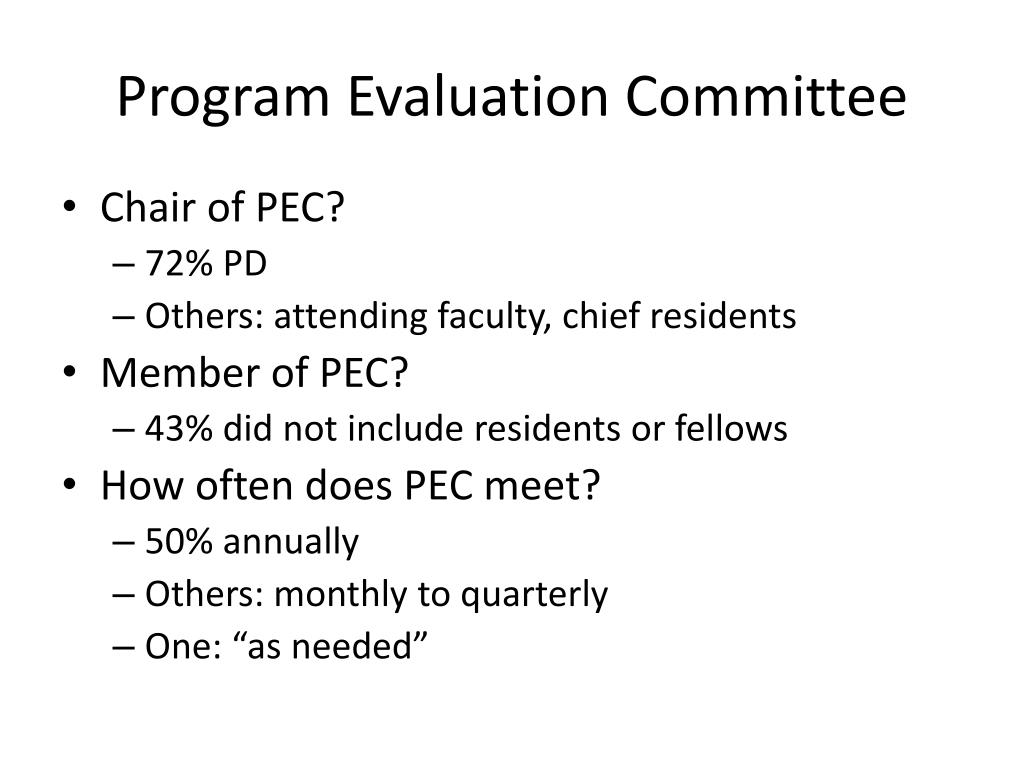 Program Evaluation Committee

• Chair of PEC?
– 72% PD
– Others: attending faculty, chief residents
• Member of PEC?
– 43% did not include residents or fellows
• How often does PEC meet?
– 50% annually
– Others: monthly to quarterly
– One: “as needed”